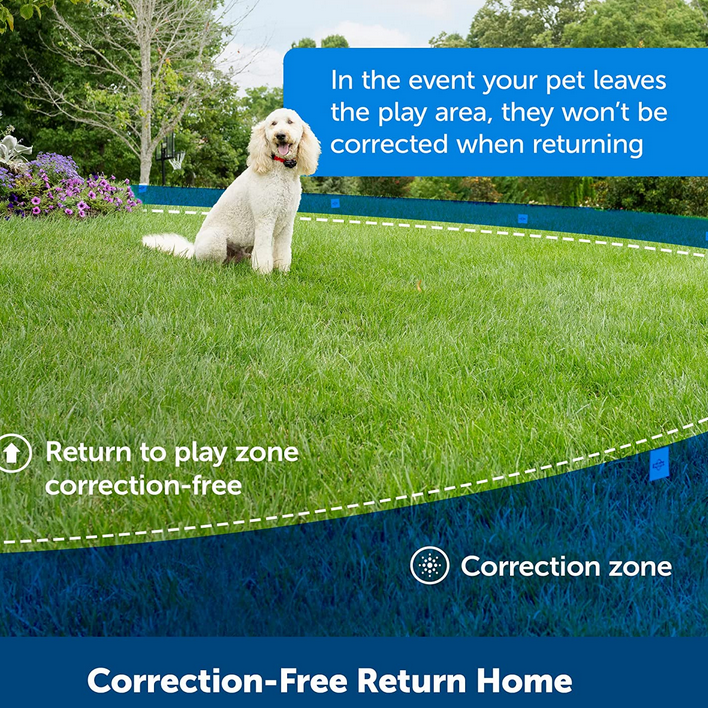 In the event your pet leaves the play area, they won't be corrected when returning

Return to play zone correction-free

Correction zone

Correction-Free Return Home